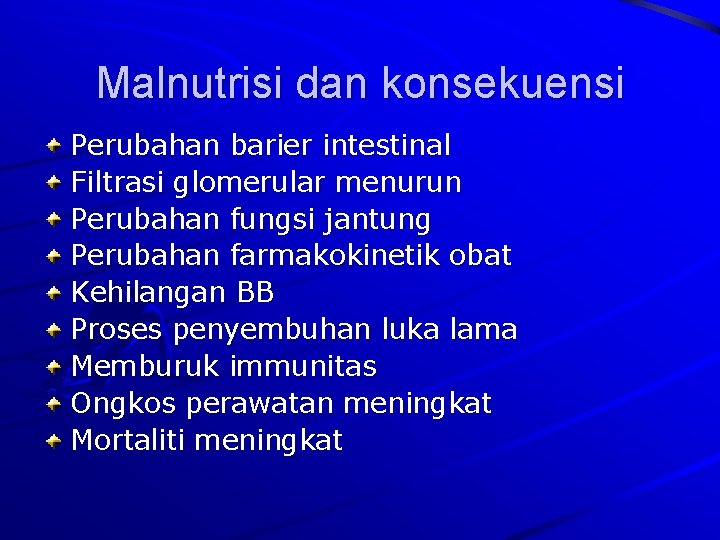 Malnutrisi dan konsekuensi

Perubahan barier intestinal
Filtrasi glomerular menurun
Perubahan fungsi jantung
Perubahan farmakokinetik obat
Kehilangan BB
Proses penyembuhan luka lama
Memburuk immunitas
Ongkos perawatan meningkat
Mortaliti meningkat